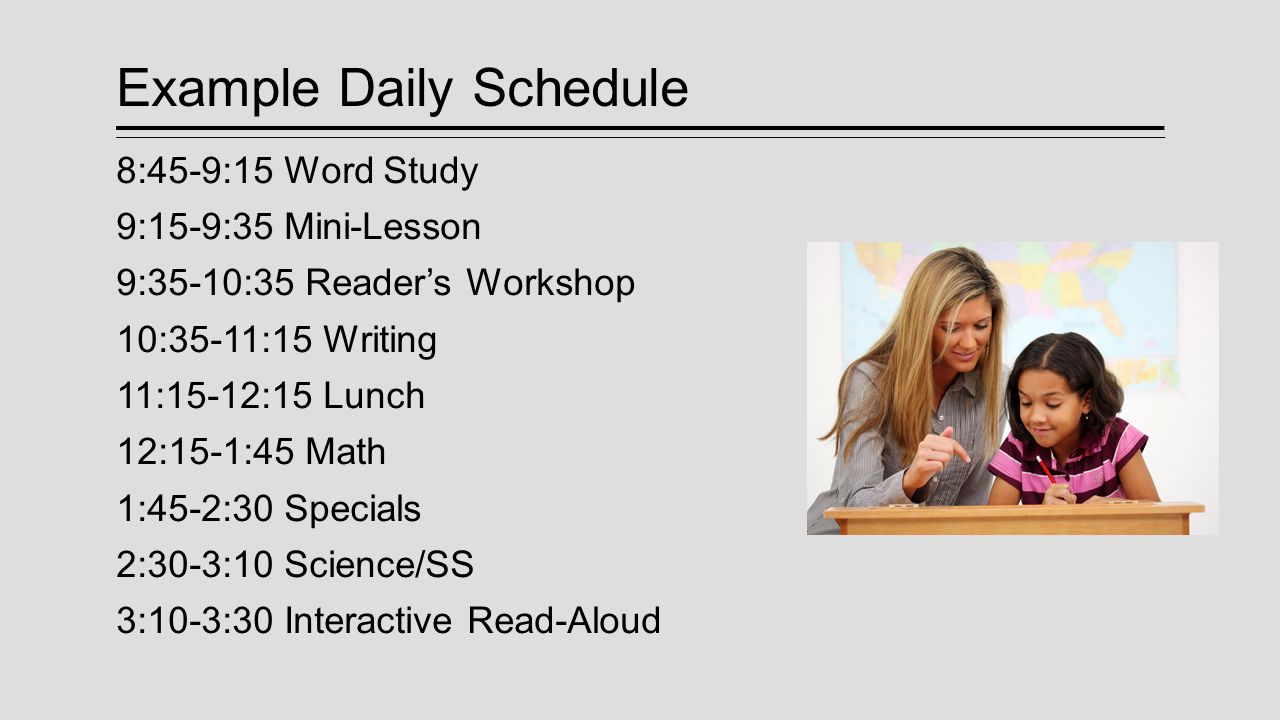 Example Daily Schedule

8:45-9:15 Word Study

9:15-9:35 Mini-Lesson

9:35-10:35 Reader’s Workshop

10:35-11:15 Writing

11:15-12:15 Lunch

12:15-1:45 Math

1:45-2:30 Specials

2:30-3:10 Science/SS

3:10-3:30 Interactive Read-Aloud